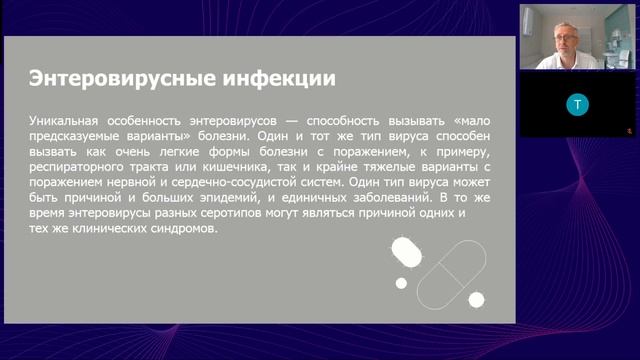 Энтеровирусные инфекции

Уникальная особенность энтеровирусов — способность вызывать «мало предсказуемые варианты» болезни. Один и тот же тип вируса способен вызвать как очень легкие формы болезни с поражением, к примеру, респираторного тракта или кишечника, так и крайне тяжелые варианты с поражением нервной и сердечно-сосудистой систем. Один тип вируса может быть причиной и больших эпидемий, и единичных заболеваний. В то же время энтеровирусы разных серотипов могут являться причиной одних и тех же клинических синдромов.

T